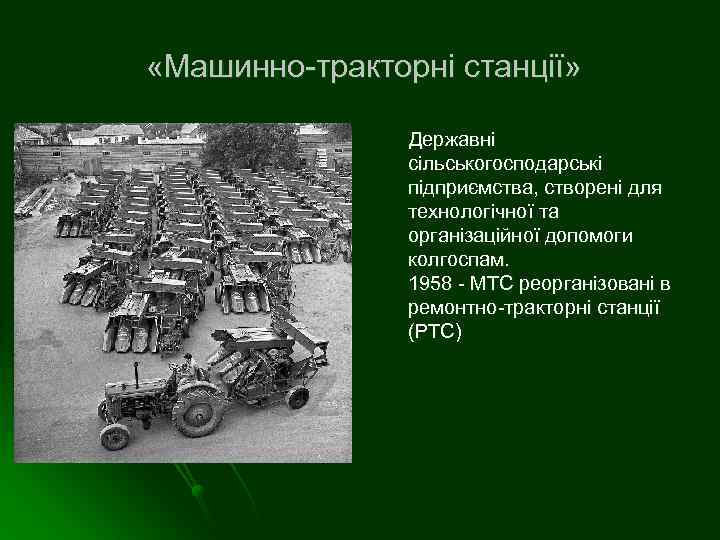 «Машинно-тракторні станції»

Державні сільськогосподарські підприємства, створені для технологічної та організаційної допомоги колгоспам.
1958 - МТС реорганізовані в ремонтно-тракторні станції (РТС)